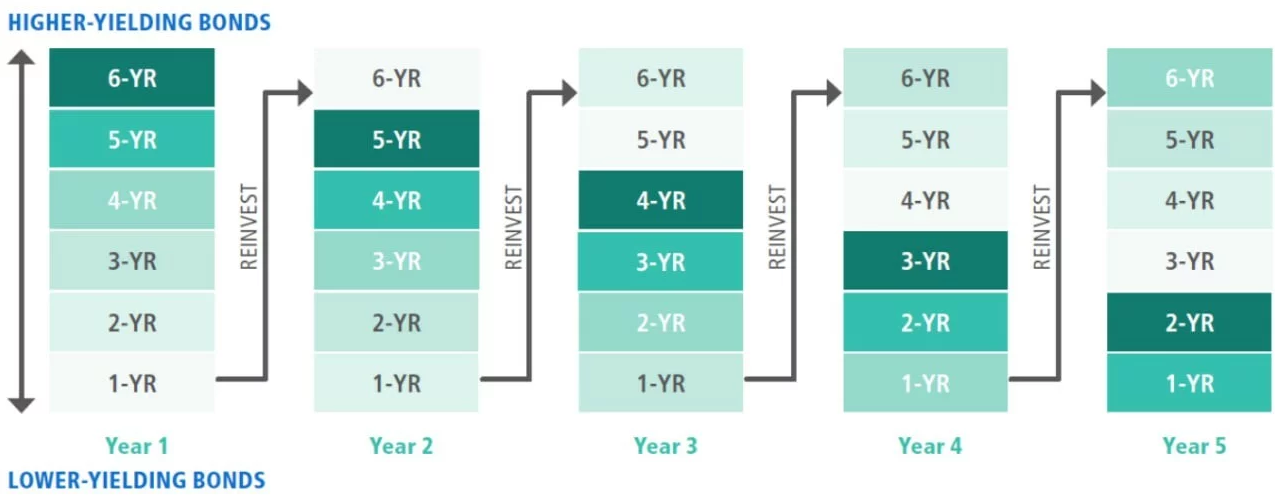 HIGHER-YIELDING BONDS

6-YR
5-YR
4-YR
3-YR
2-YR
1-YR
Year 1

REINVEST

6-YR
5-YR
4-YR
3-YR
2-YR
1-YR
Year 2

REINVEST

6-YR
5-YR
4-YR
3-YR
2-YR
1-YR
Year 3

REINVEST

6-YR
5-YR
4-YR
3-YR
2-YR
1-YR
Year 4

REINVEST

6-YR
5-YR
4-YR
3-YR
2-YR
1-YR
Year 5

LOWER-YIELDING BONDS